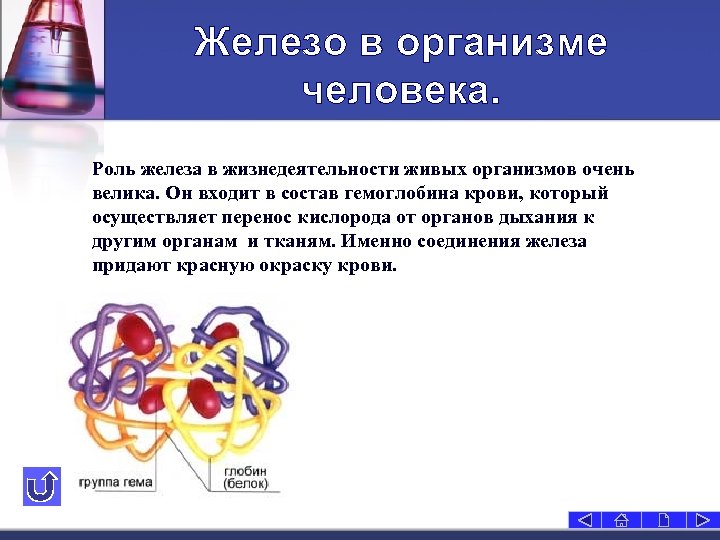 Железо в организме человека.

Роль железа в жизнедеятельности живых организмов очень велика. Он входит в состав гемоглобина крови, который осуществляет перенос кислорода от органов дыхания к другим органам и тканям. Именно соединения железа придают красную окраску крови.

группа гема

глобин (белок)